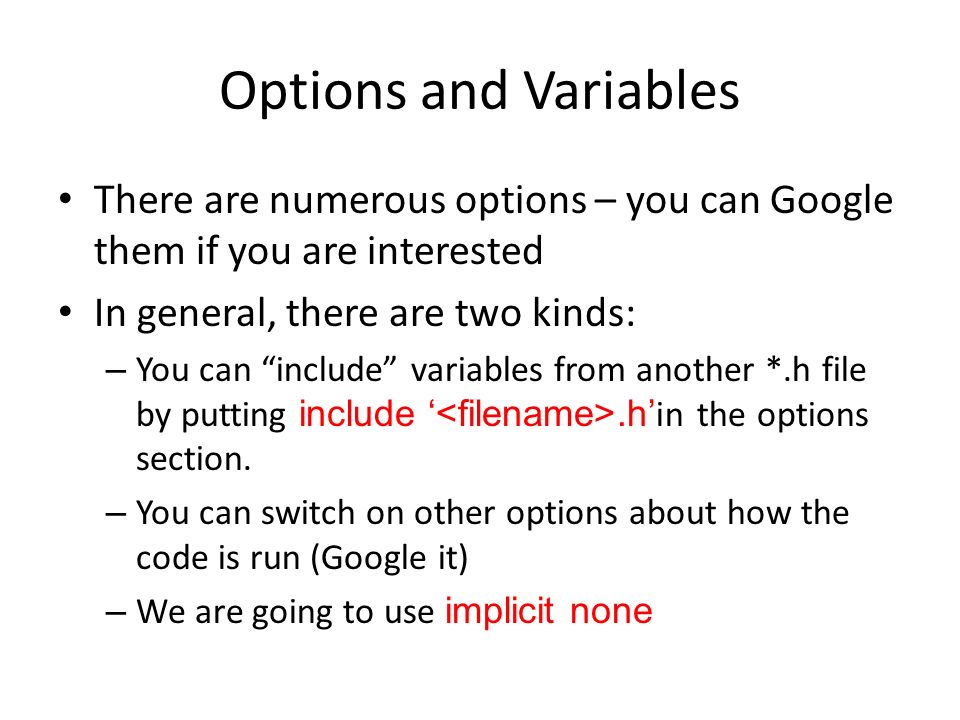 Options and Variables

• There are numerous options – you can Google them if you are interested

• In general, there are two kinds:

– You can “include” variables from another *.h file by putting include ‘<filename>.h’in the options section.

– You can switch on other options about how the code is run (Google it)

– We are going to use implicit none